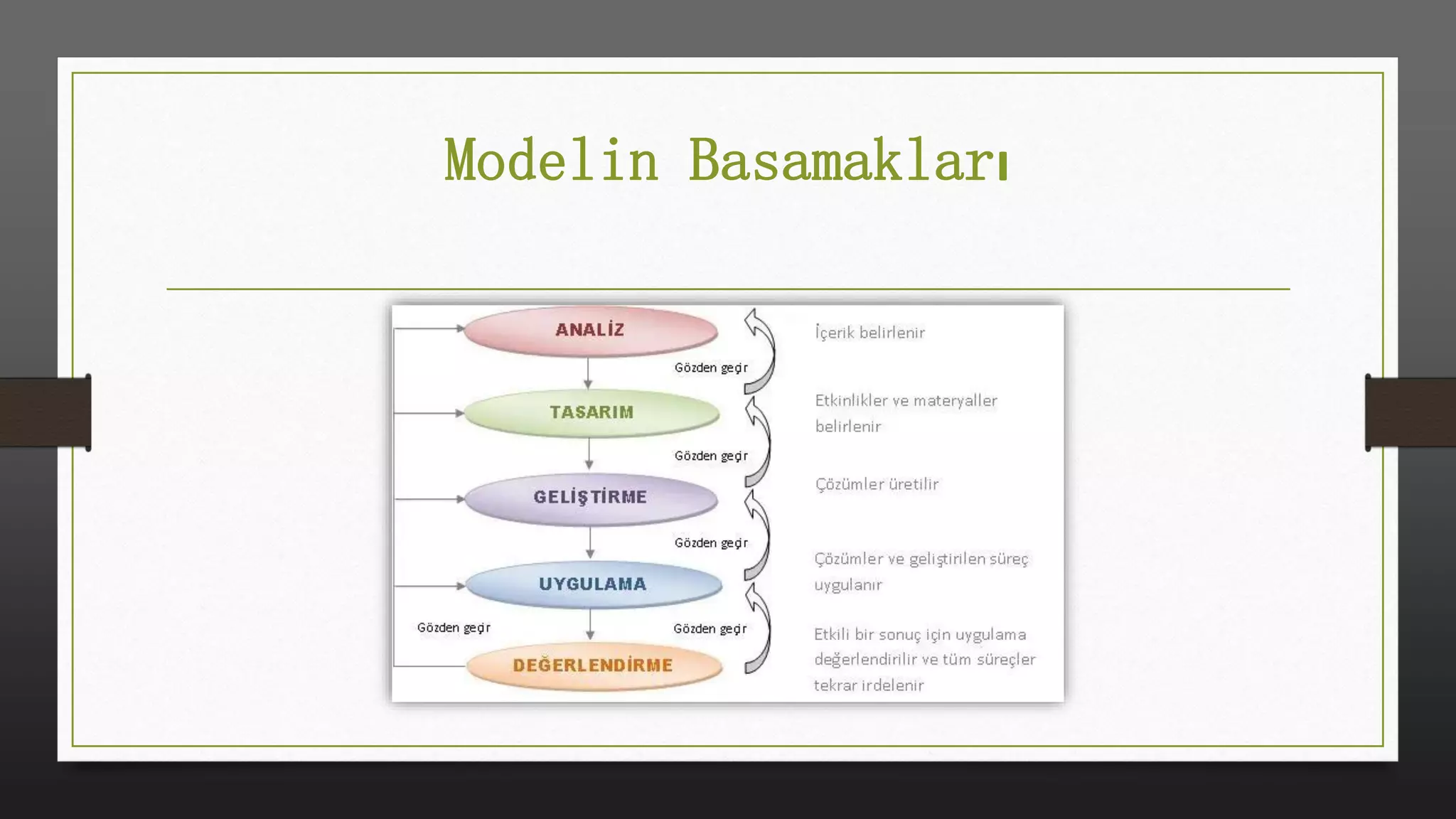 Modelin Basamakları

ANALİZ

Gözden geçir

TASARIM

Gözden geçir

GELİŞTİRME

Gözden geçir

UYGULAMA

Gözden geçir

Gözden geçir

DEĞERLENDİRME

İçerik belirlenir

Etkinlikler ve materyaller belirlenir

Çözümler üretilir

Çözümler ve geliştirilen süreç uygulanır

Etkili bir sonuç için uygulama değerlendirilir ve tüm süreçler tekrar irdelenir